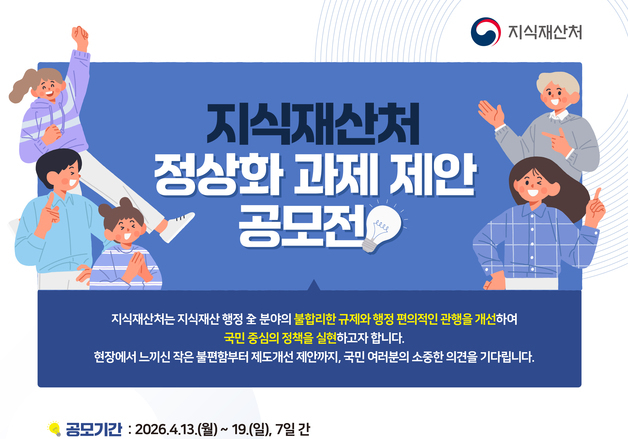 지식재산처

지식재산처
정상화 과제 제안
공모전

지식재산처는 지식재산 행정 全 분야의 불합리한 규제와 행정 편의적인 관행을 개선하여 국민 중심의 정책을 실현하고자 합니다.
현장에서 느끼신 작은 불편함부터 제도개선 제안까지, 국민 여러분의 소중한 의견을 기다립니다.

공모기간 : 2026.4.13.(월) ~ 19.(일), 7일 간